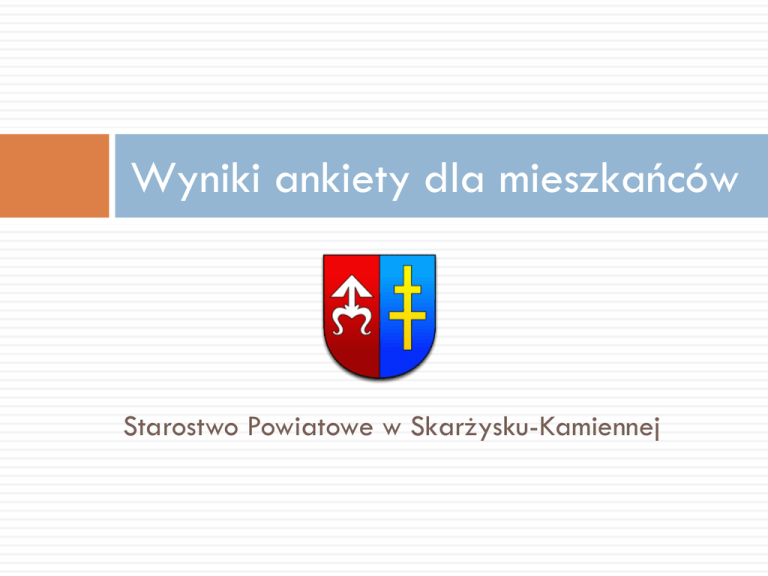 Wyniki ankiety dla mieszkańców

Starostwo Powiatowe w Skarżysku-Kamiennej